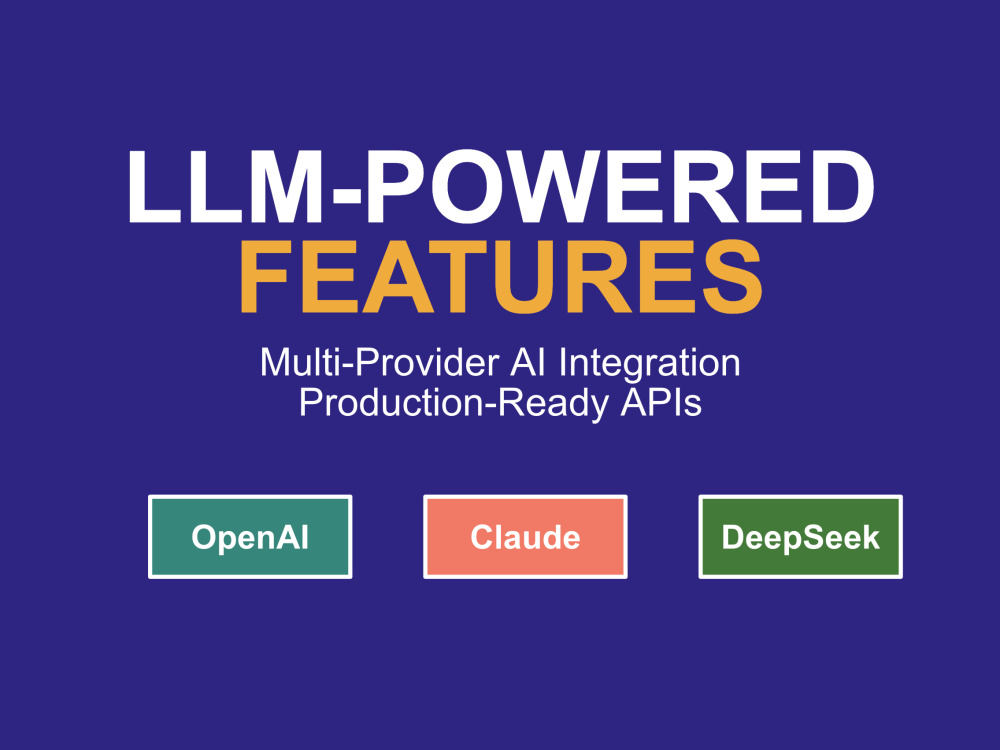 LLM-POWERED
FEATURES

Multi-Provider AI Integration
Production-Ready APIs

OpenAI

Claude

DeepSeek